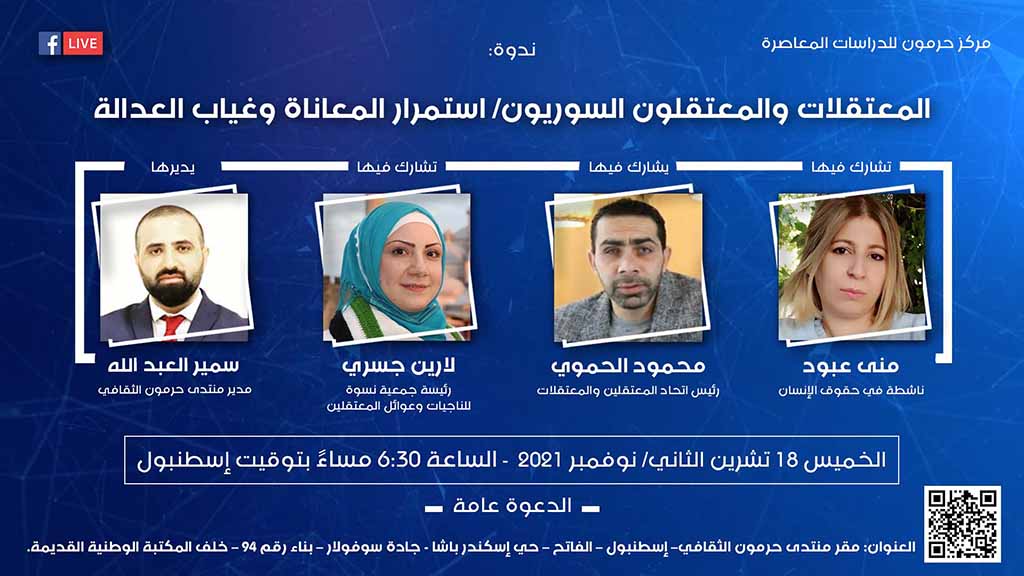 مركز حرمون للدراسات المعاصرة

LIVE

ندوة:

المعتقلات والمعتقلون السوريون/ استمرار المعاناة وغياب العدالة

تشارك فيها
منى عبود
ناشطة في حقوق الإنسان

يشارك فيها
محمود الحموي
رئيس اتحاد المعتقلين والمعتقلات

تشارك فيها
لارين جسري
رئيسة جمعية نسوة للناجيات وعوائل المعتقلين

يديرها
سمير العبد الله
مدير منتدى حرمون الثقافي

الخميس 18 تشرين الثاني/ نوفمبر 2021 - الساعة 6:30 مساءً بتوقيت إسطنبول

الدعوة عامة

العنوان: مقر منتدى حرمون الثقافي- إسطنبول - الفاتح - حي إسكندر باشا - جادة سوفولار - بناء رقم 94 - خلف المكتبة الوطنية القديمة.